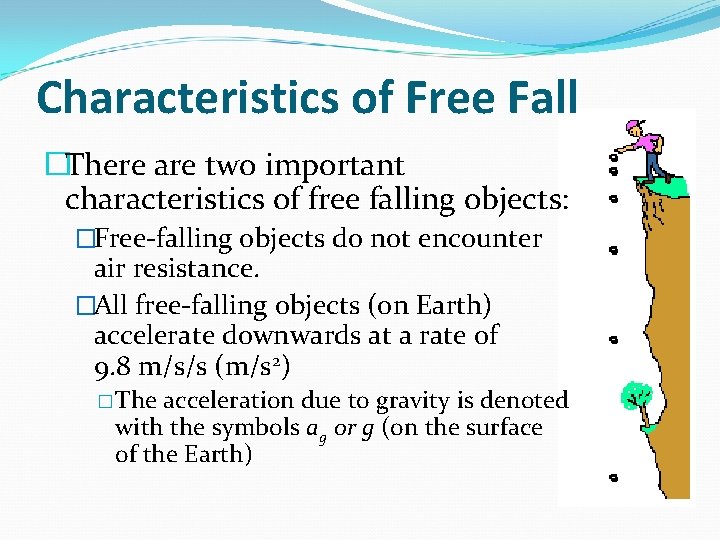 Characteristics of Free Fall

□There are two important characteristics of free falling objects:

□Free-falling objects do not encounter air resistance.

□All free-falling objects (on Earth) accelerate downwards at a rate of 9.8 m/s/s (m/s$^2$)

□The acceleration due to gravity is denoted with the symbols $a_g$ or $g$ (on the surface of the Earth)